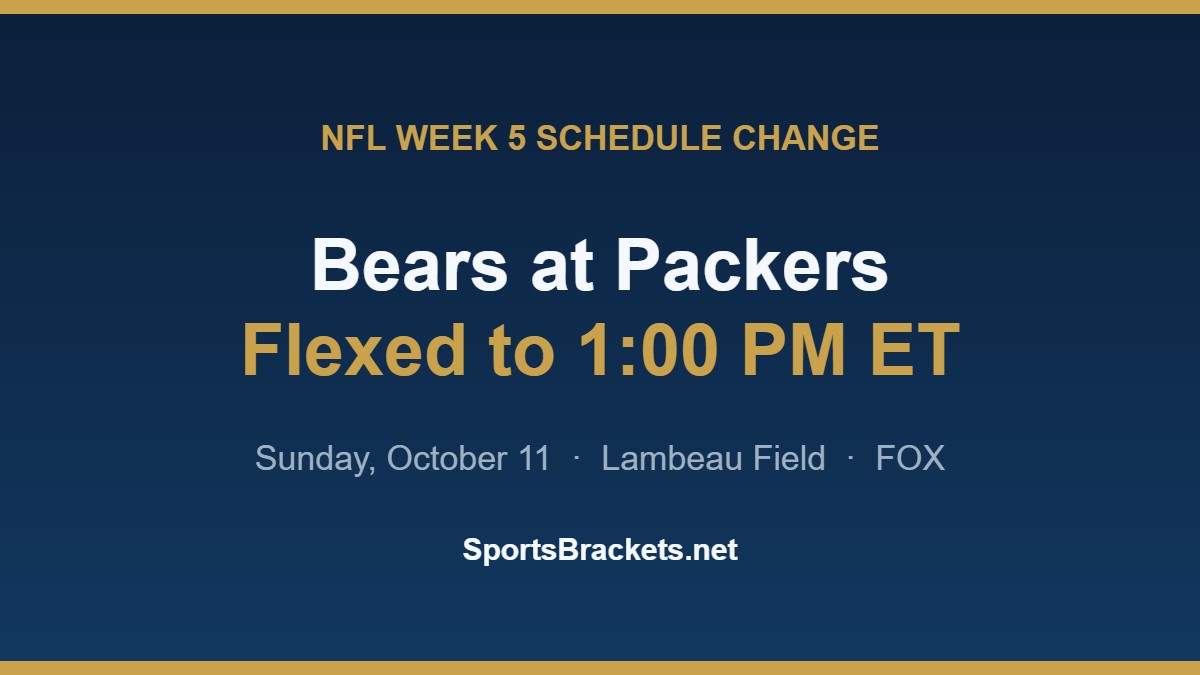 NFL WEEK 5 SCHEDULE CHANGE

Bears at Packers
Flexed to 1:00 PM ET

Sunday, October 11 · Lambeau Field · FOX

SportsBrackets.net